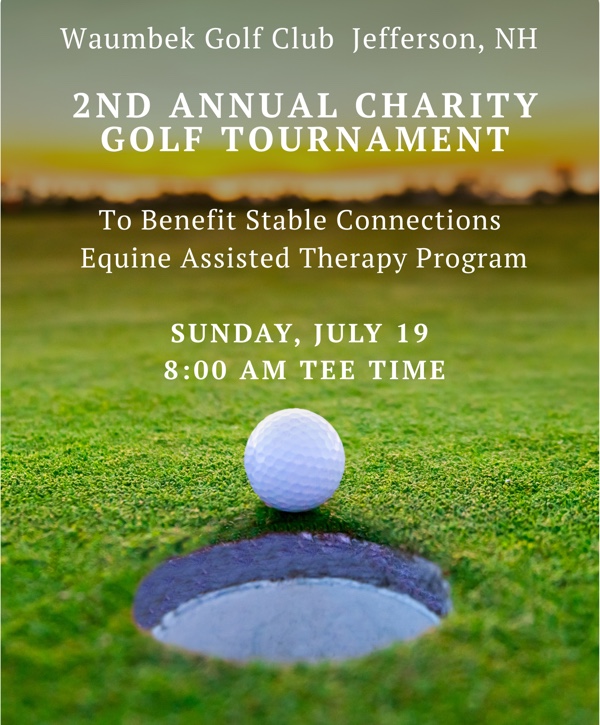 Waumbek Golf Club  Jefferson, NH

2ND ANNUAL CHARITY GOLF TOURNAMENT

To Benefit Stable Connections Equine Assisted Therapy Program

SUNDAY, JULY 19
8:00 AM TEE TIME